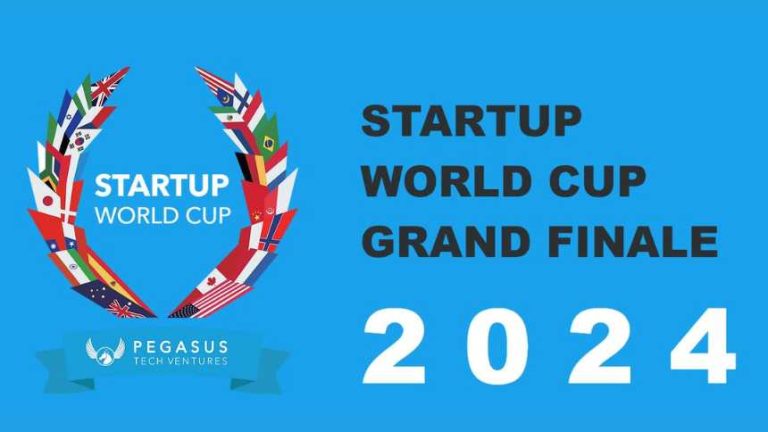 STARTUP
WORLD CUP

PEGASUS
TECH VENTURES

STARTUP
WORLD CUP
GRAND FINALE

2024